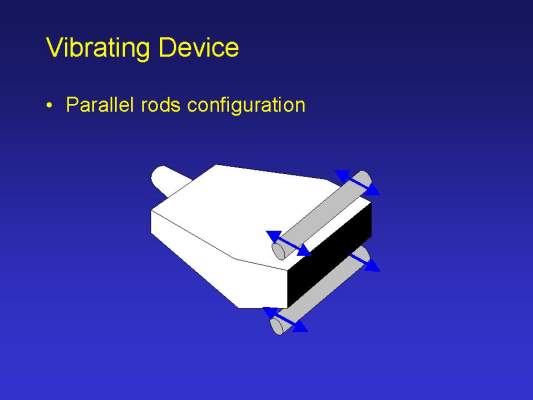 Vibrating Device

• Parallel rods configuration